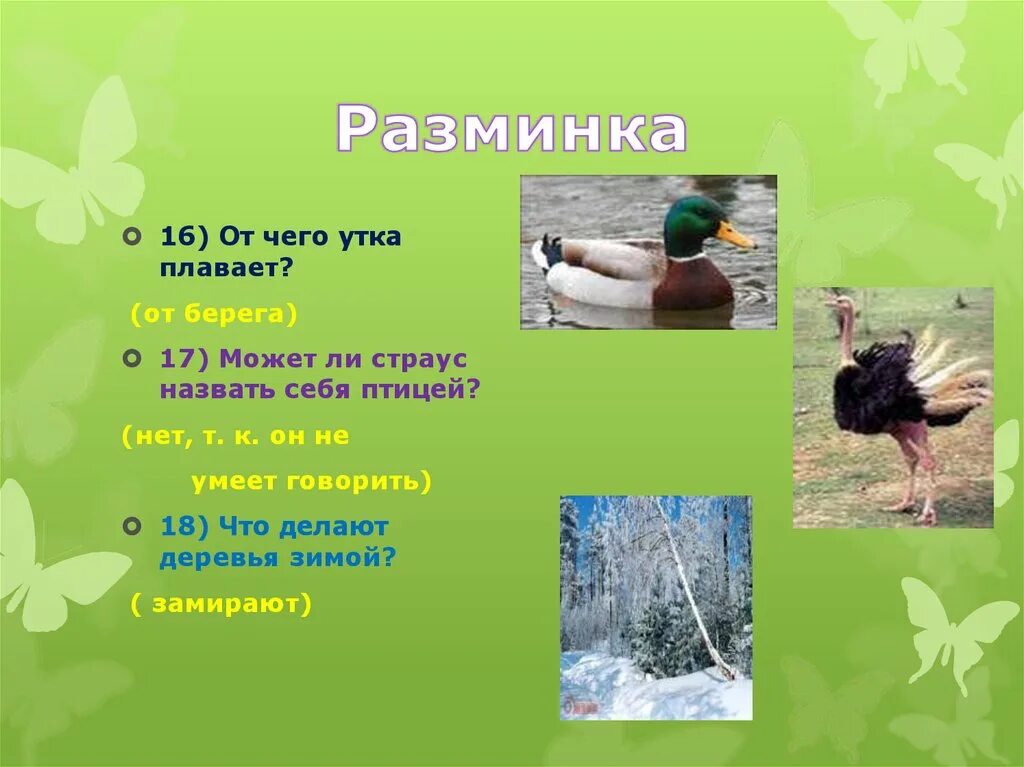 Разминка

16) От чего утка плавает?

(от берега)

17) Может ли страус назвать себя птицей?

(нет, т. к. он не умеет говорить)

18) Что делают деревья зимой?

( замирают)